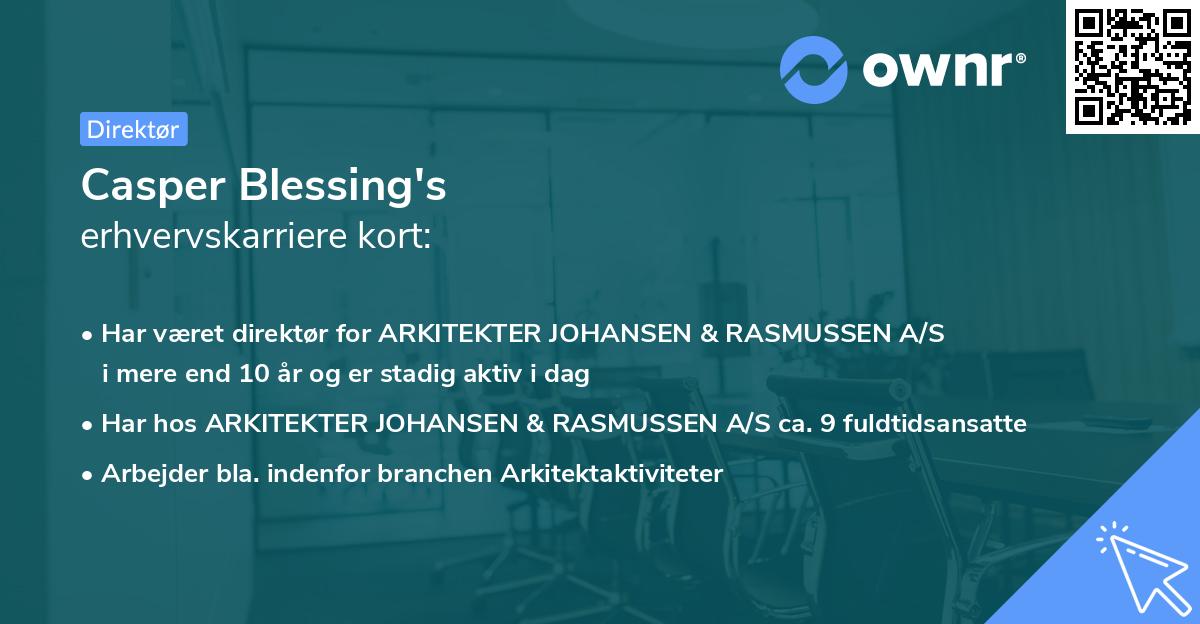 ownr®

Direktør

Casper Blessing's
erhvervskarriere kort:

• Har været direktør for ARKITEKTER JOHANSEN & RASMUSSEN A/S i mere end 10 år og er stadig aktiv i dag

• Har hos ARKITEKTER JOHANSEN & RASMUSSEN A/S ca. 9 fuldtidsansatte

• Arbejder bla. indenfor branchen Arkitektaktiviteter